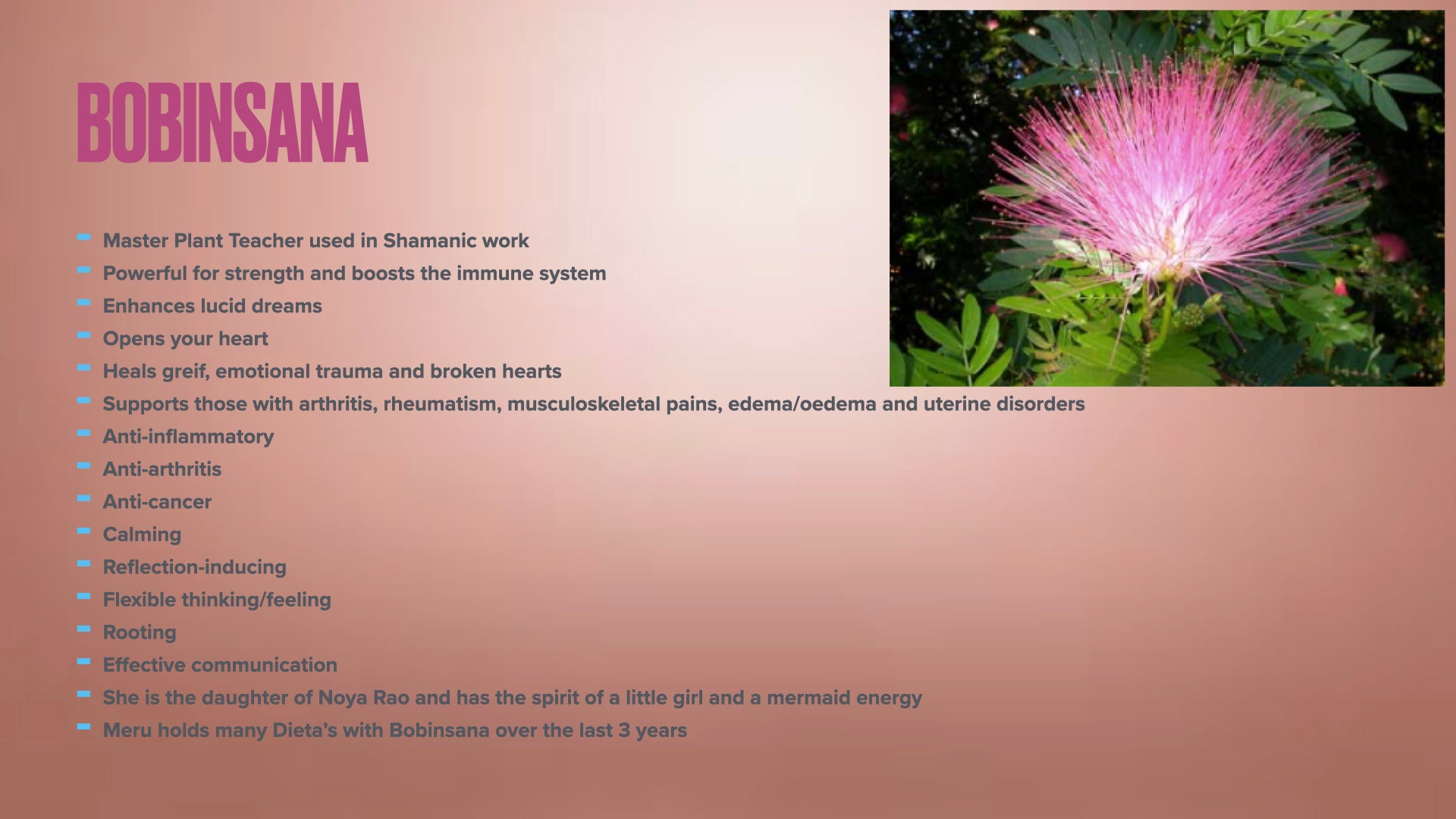 BOBINSANA

- Master Plant Teacher used in Shamanic work
- Powerful for strength and boosts the immune system
- Enhances lucid dreams
- Opens your heart
- Heals greif, emotional trauma and broken hearts
- Supports those with arthritis, rheumatism, musculoskeletal pains, edema/oedema and uterine disorders
- Anti-inflammatory
- Anti-arthritis
- Anti-cancer
- Calming
- Reflection-inducing
- Flexible thinking/feeling
- Rooting
- Effective communication
- She is the daughter of Noya Rao and has the spirit of a little girl and a mermaid energy
- Meru holds many Dieta's with Bobinsana over the last 3 years